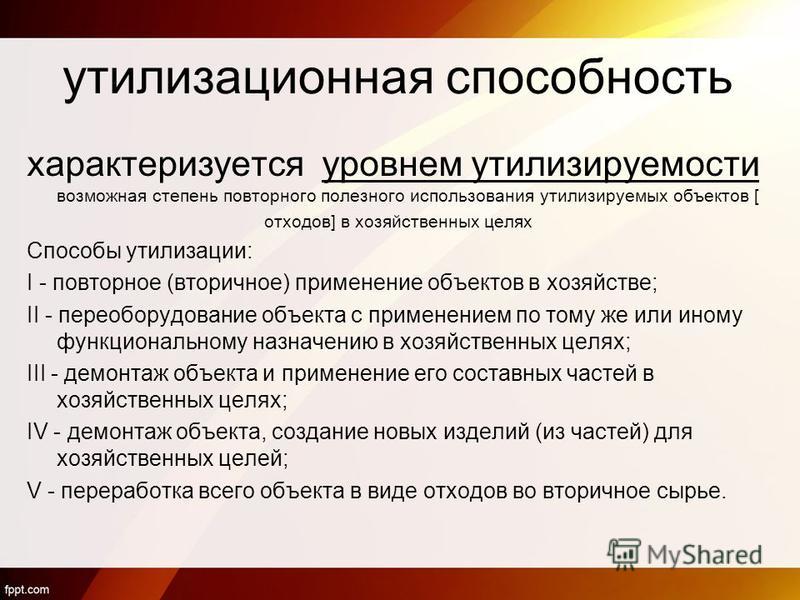 утилизационная способность

характеризуется уровнем утилизируемости

возможная степень повторного полезного использования утилизируемых объектов [ отходов] в хозяйственных целях

Способы утилизации:

I - повторное (вторичное) применение объектов в хозяйстве;

II - переоборудование объекта с применением по тому же или иному функциональному назначению в хозяйственных целях;

III - демонтаж объекта и применение его составных частей в хозяйственных целях;

IV - демонтаж объекта, создание новых изделий (из частей) для хозяйственных целей;

V - переработка всего объекта в виде отходов во вторичное сырье.

MyShared

fppt.com